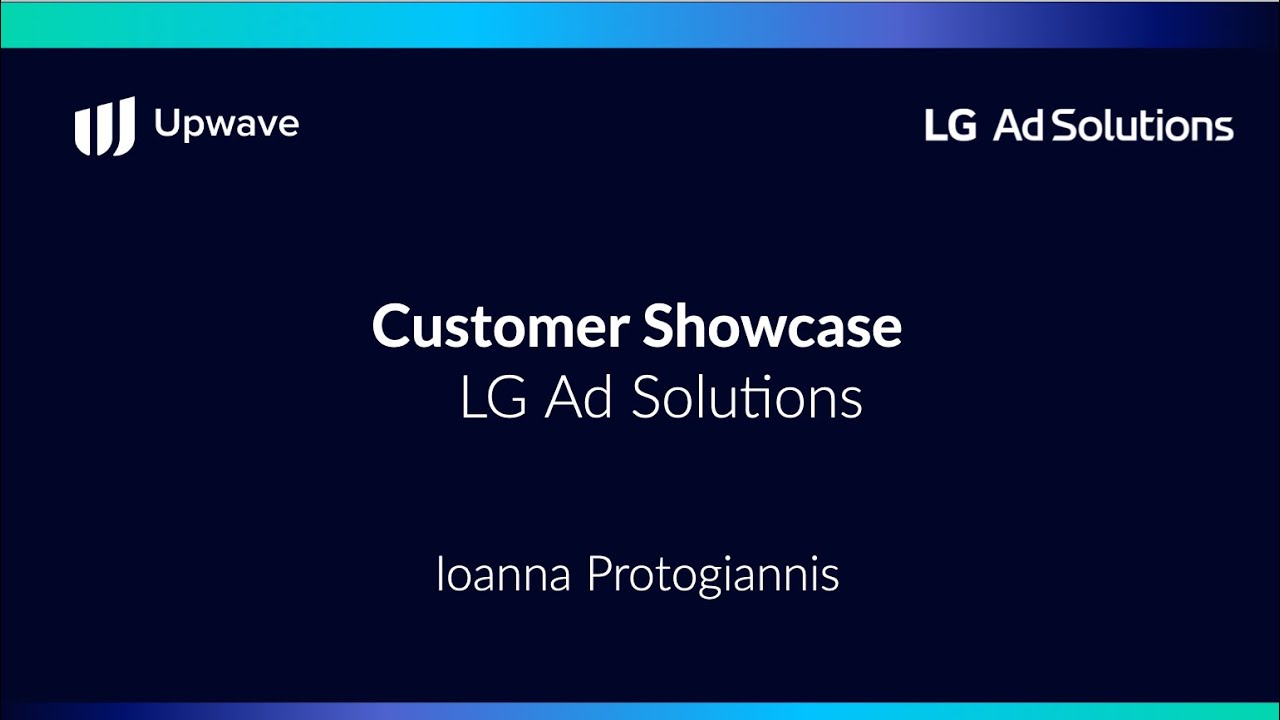 Upwave

LG Ad Solutions

Customer Showcase
LG Ad Solutions

Ioanna Protogiannis